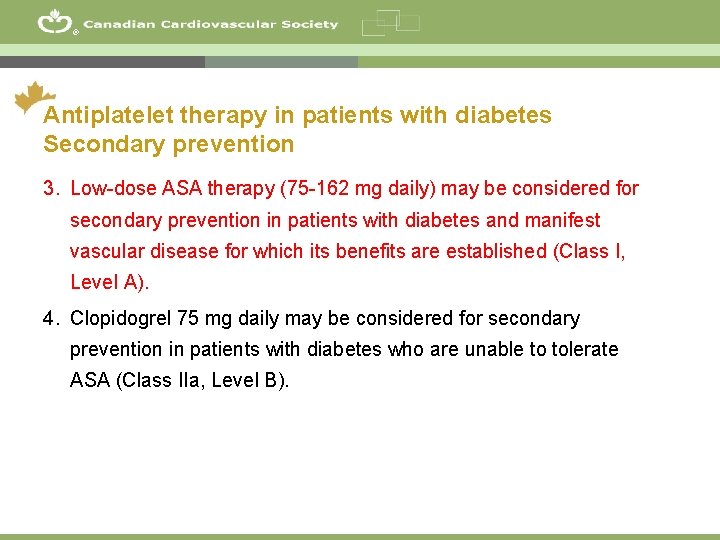 Canadian Cardiovascular Society

Antiplatelet therapy in patients with diabetes
Secondary prevention

3. Low-dose ASA therapy (75-162 mg daily) may be considered for secondary prevention in patients with diabetes and manifest vascular disease for which its benefits are established (Class I, Level A).

4. Clopidogrel 75 mg daily may be considered for secondary prevention in patients with diabetes who are unable to tolerate ASA (Class IIa, Level B).